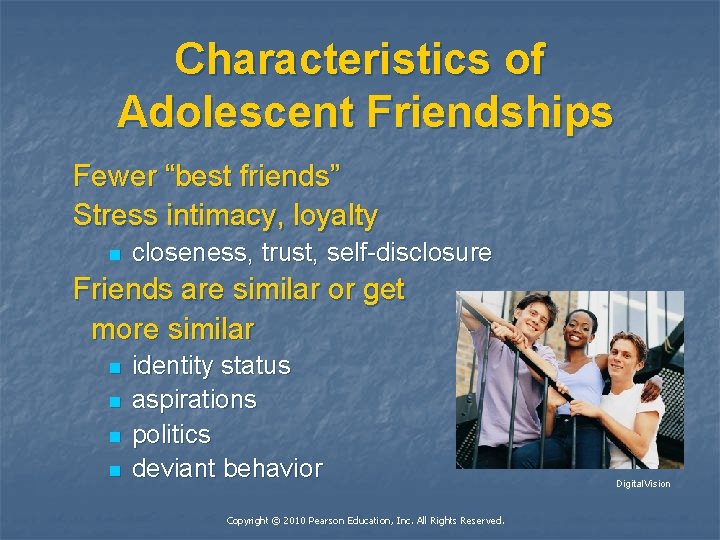 Characteristics of Adolescent Friendships

Fewer “best friends”

Stress intimacy, loyalty

- closeness, trust, self-disclosure

Friends are similar or get more similar

- identity status
- aspirations
- politics
- deviant behavior

DigitalVision

Copyright © 2010 Pearson Education, Inc. All Rights Reserved.